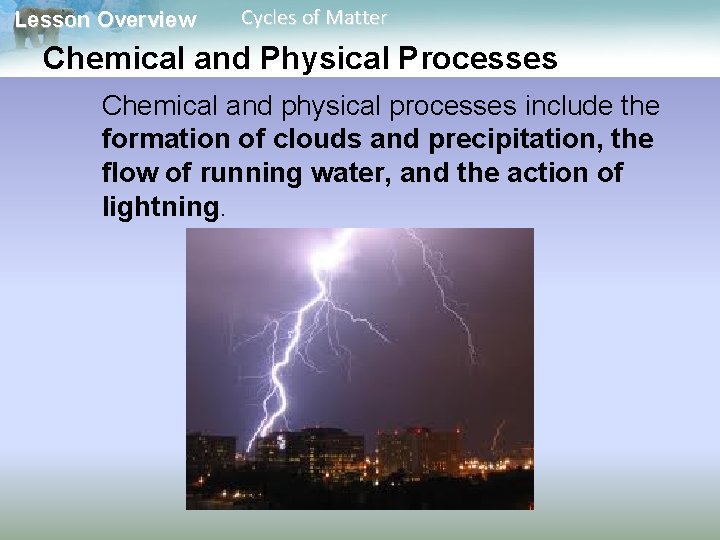 Lesson Overview Cycles of Matter

Chemical and Physical Processes

Chemical and physical processes include the formation of clouds and precipitation, the flow of running water, and the action of lightning.